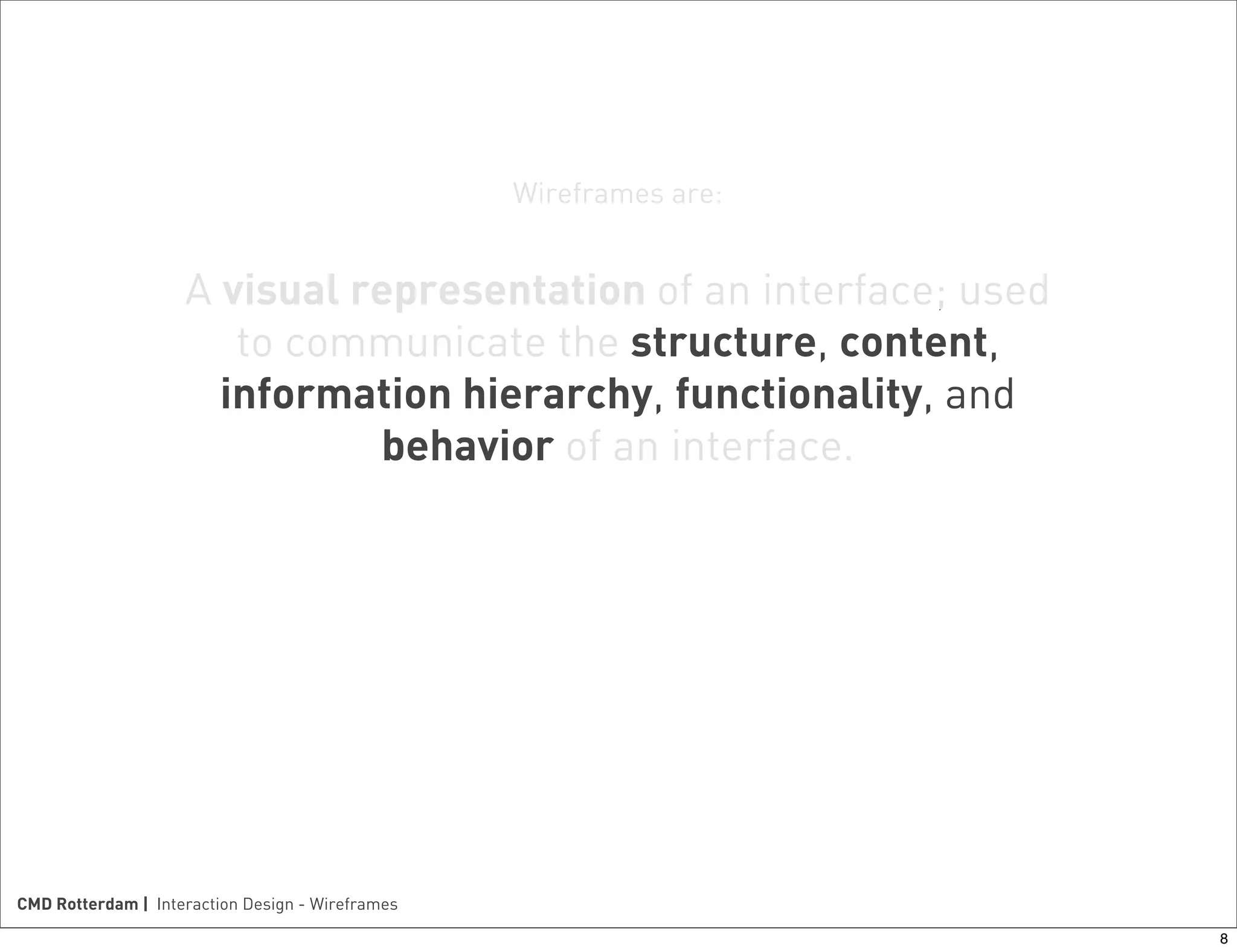 Wireframes are:

A visual representation of an interface; used to communicate the structure, content, information hierarchy, functionality, and behavior of an interface.

CMD Rotterdam | Interaction Design - Wireframes

8